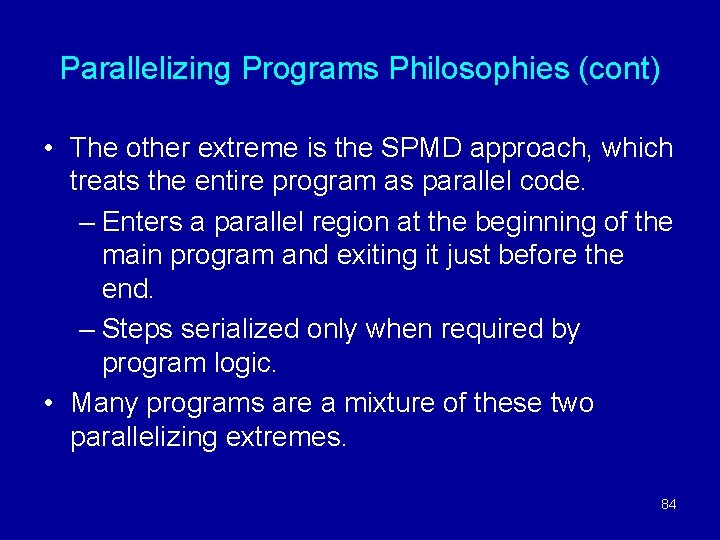 Parallelizing Programs Philosophies (cont)

• The other extreme is the SPMD approach, which treats the entire program as parallel code.

– Enters a parallel region at the beginning of the main program and exiting it just before the end.

– Steps serialized only when required by program logic.

• Many programs are a mixture of these two parallelizing extremes.

84